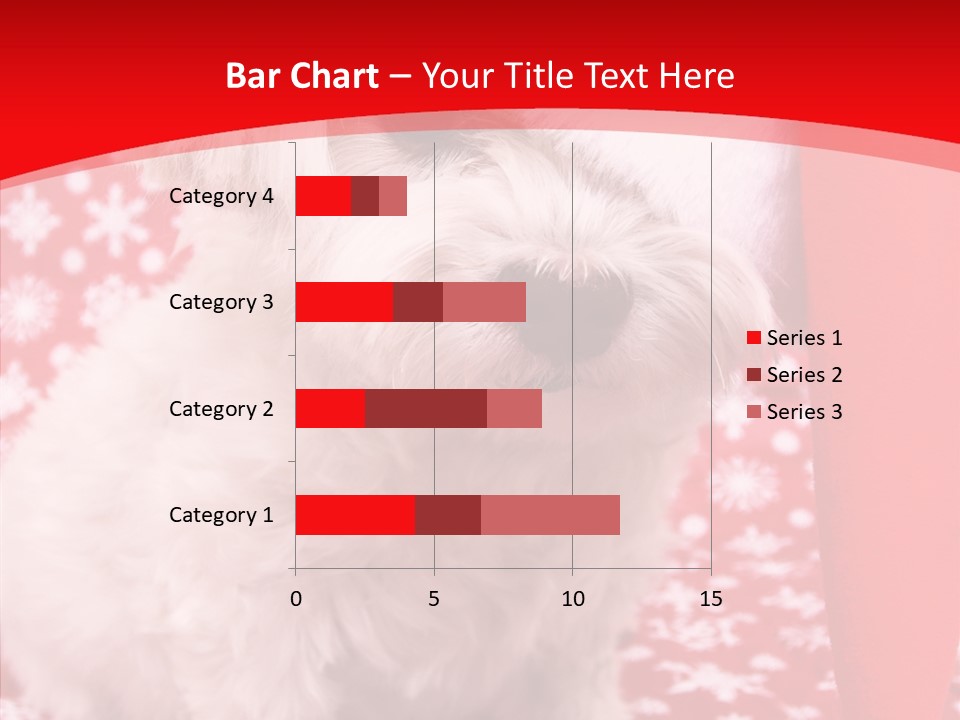 Bar Chart – Your Title Text Here

Category 4
Category 3
Category 2
Category 1

0
5
10
15

Series 1
Series 2
Series 3